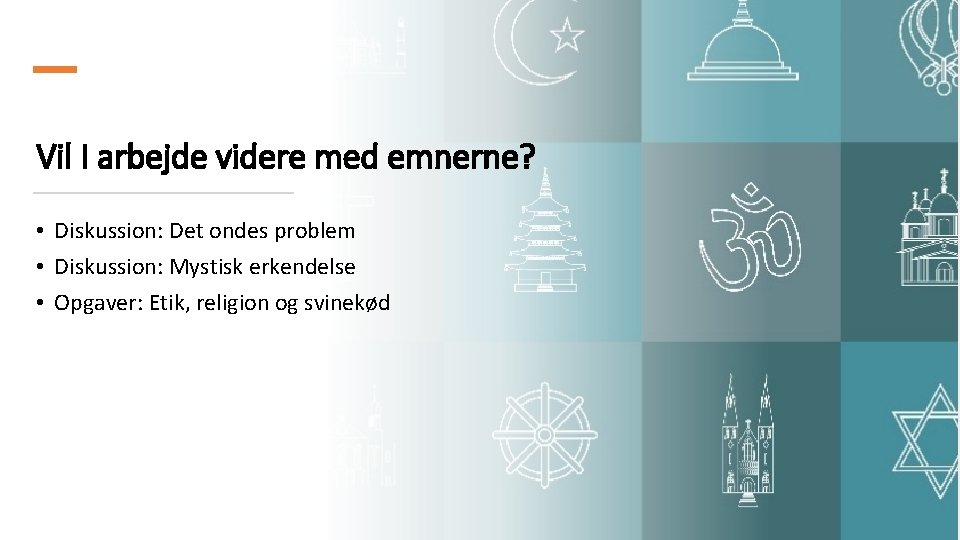 Vil I arbejde videre med emnerne?

• Diskussion: Det ondes problem
• Diskussion: Mystisk erkendelse
• Opgaver: Etik, religion og svinekød